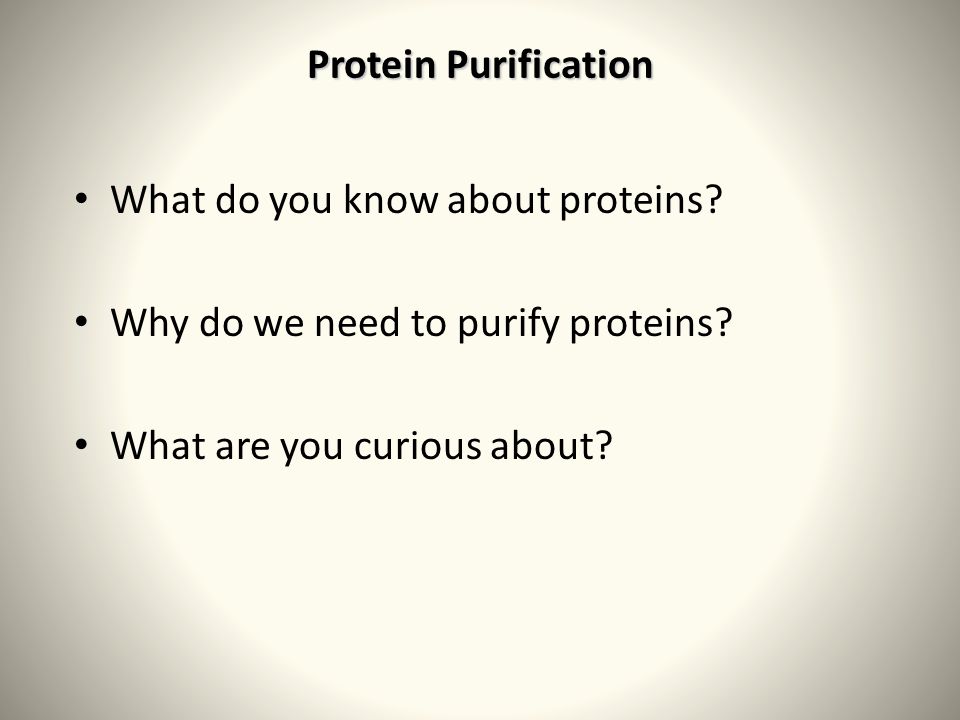 Protein Purification

• What do you know about proteins?

• Why do we need to purify proteins?

• What are you curious about?